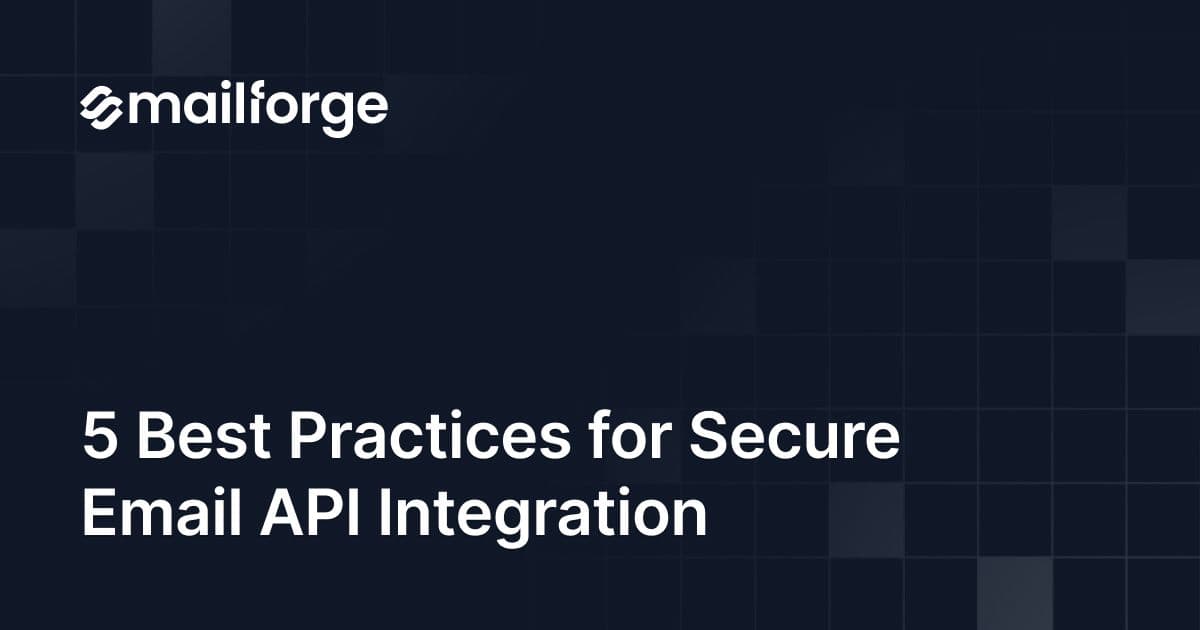 mailforge

5 Best Practices for Secure Email API Integration